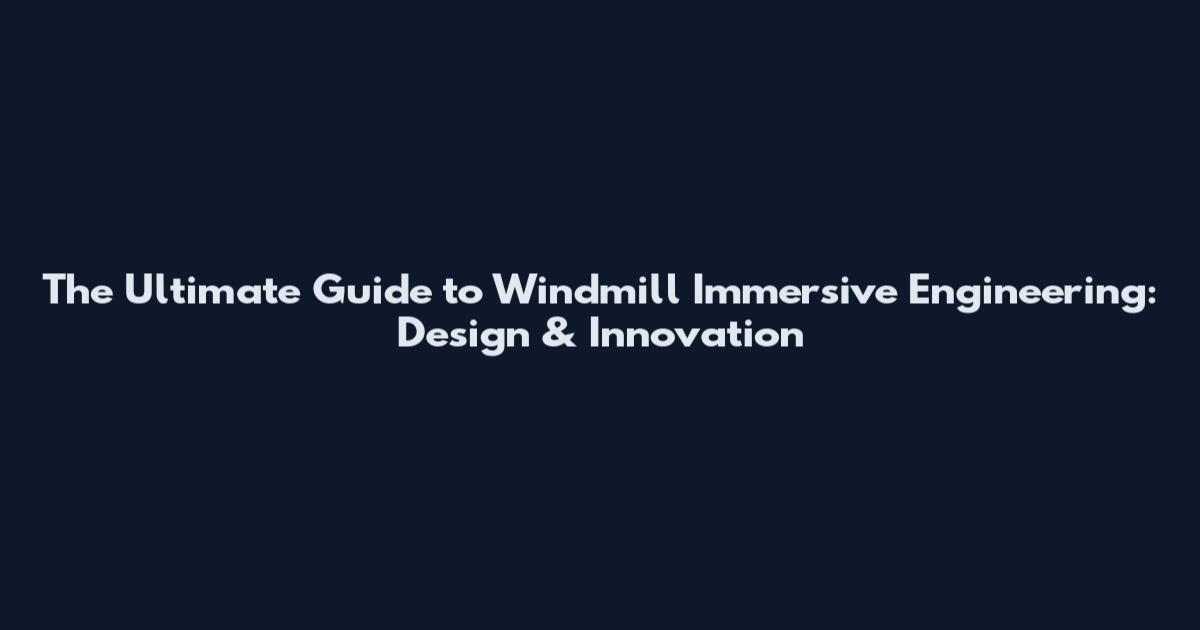 The Ultimate Guide to Windmill Immersive Engineering: Design & Innovation